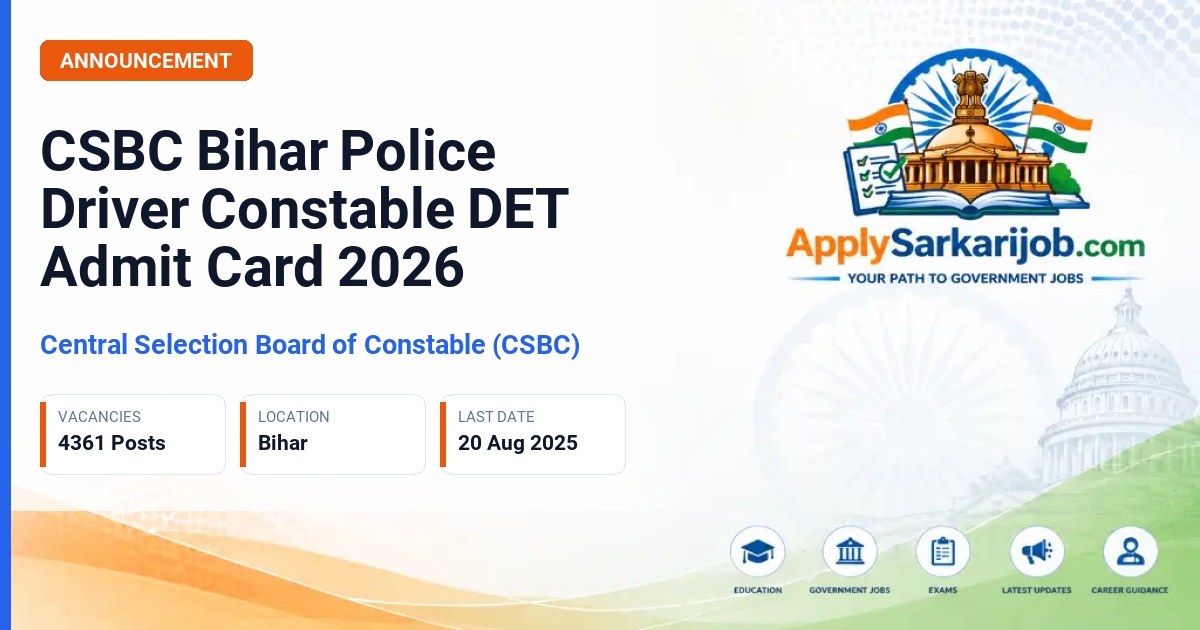 ANNOUNCEMENT

CSBC Bihar Police Driver Constable DET Admit Card 2026

Central Selection Board of Constable (CSBC)

VACANCIES
4361 Posts

LOCATION
Bihar

LAST DATE
20 Aug 2025

ApplySarkarijob.com
YOUR PATH TO GOVERNMENT JOBS

EDUCATION
GOVERNMENT JOBS
EXAMS
LATEST UPDATES
CAREER GUIDANCE